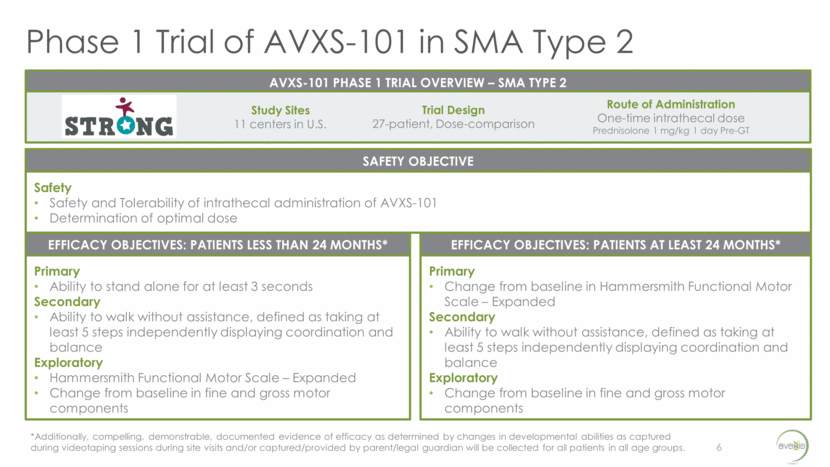 Phase 1 Trial of AVXS-101 in SMA Type 2

AVXS-101 PHASE 1 TRIAL OVERVIEW – SMA TYPE 2

STRONG

Study Sites
11 centers in U.S.

Trial Design
27-patient, Dose-comparison

Route of Administration
One-time intrathecal dose
Prednisolone 1 mg/kg 1 day Pre-GT

SAFETY OBJECTIVE

Safety
• Safety and Tolerability of intrathecal administration of AVXS-101
• Determination of optimal dose

EFFICACY OBJECTIVES: PATIENTS LESS THAN 24 MONTHS*

Primary
• Ability to stand alone for at least 3 seconds
Secondary
• Ability to walk without assistance, defined as taking at least 5 steps independently displaying coordination and balance
Exploratory
• Hammersmith Functional Motor Scale – Expanded
• Change from baseline in fine and gross motor components

EFFICACY OBJECTIVES: PATIENTS AT LEAST 24 MONTHS*

Primary
• Change from baseline in Hammersmith Functional Motor Scale – Expanded
Secondary
• Ability to walk without assistance, defined as taking at least 5 steps independently displaying coordination and balance
Exploratory
• Change from baseline in fine and gross motor components

*Additionally, compelling, demonstrable, documented evidence of efficacy as determined by changes in developmental abilities as captured during videotaping sessions during site visits and/or captured/provided by parent/legal guardian will be collected for all patients in all age groups.

6

avexis